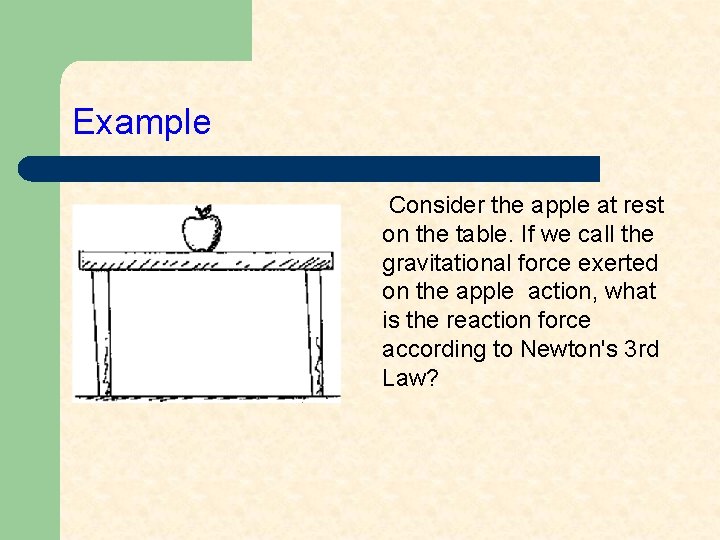 Example

Consider the apple at rest on the table. If we call the gravitational force exerted on the apple action, what is the reaction force according to Newton's 3rd Law?